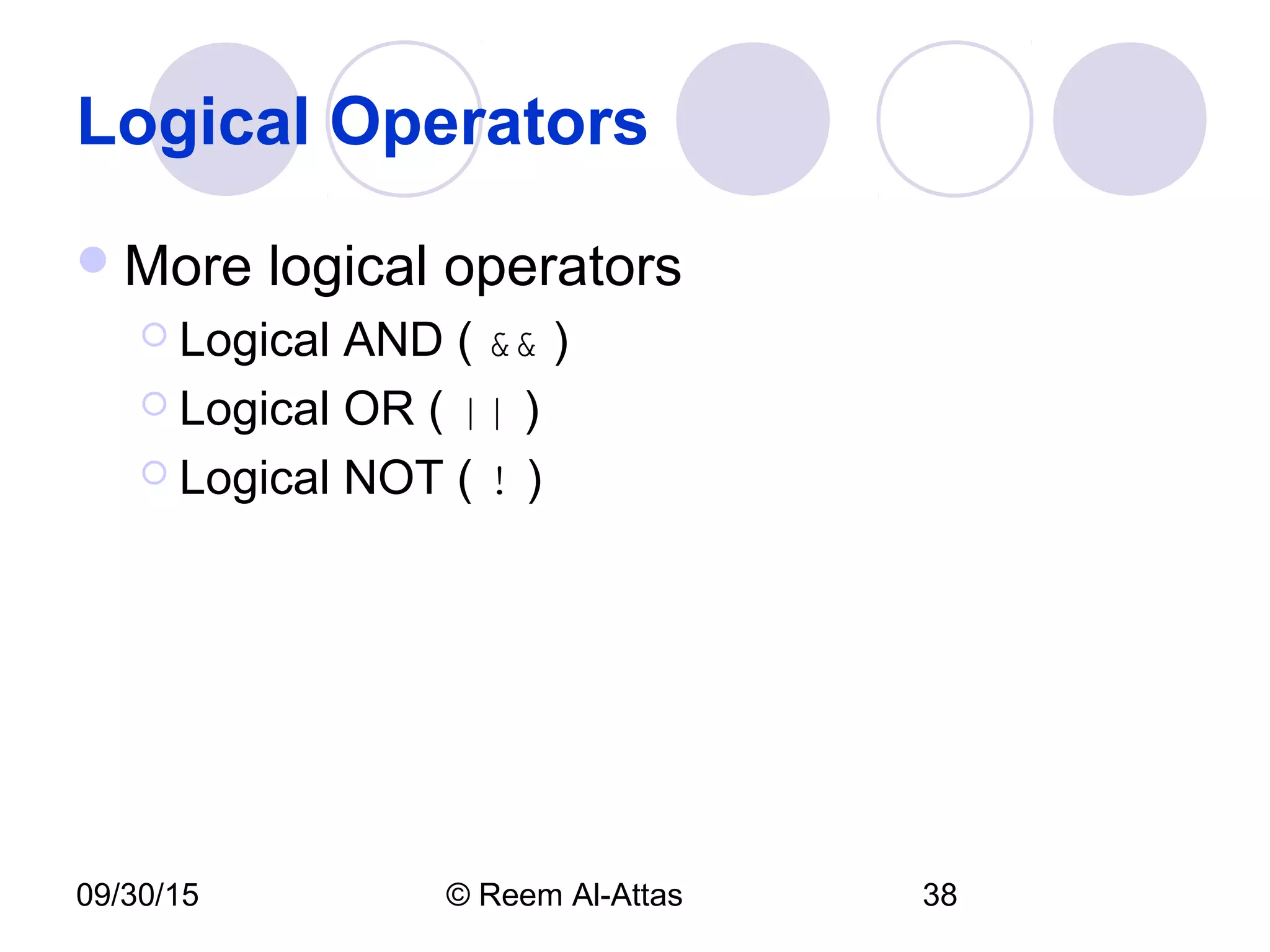 Logical Operators

More logical operators

Logical AND ( && )

Logical OR ( || )

Logical NOT ( ! )

09/30/15 © Reem Al-Attas 38